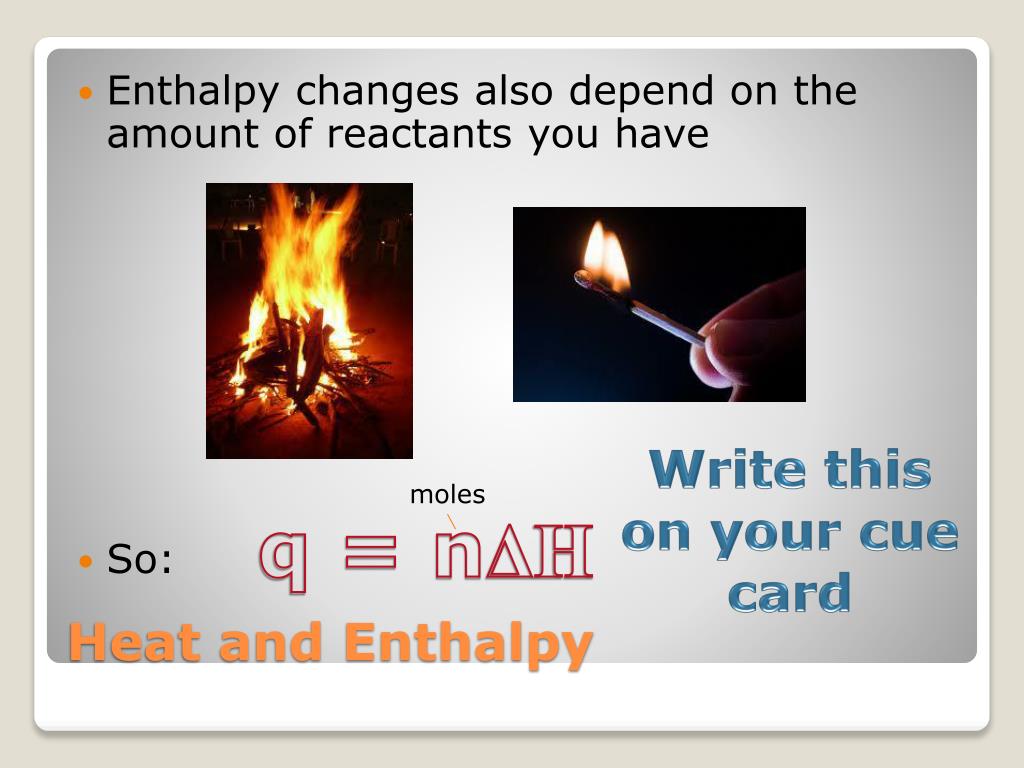 Enthalpy changes also depend on the amount of reactants you have

moles

So: $q = n\Delta H$

Write this on your cue card

Heat and Enthalpy